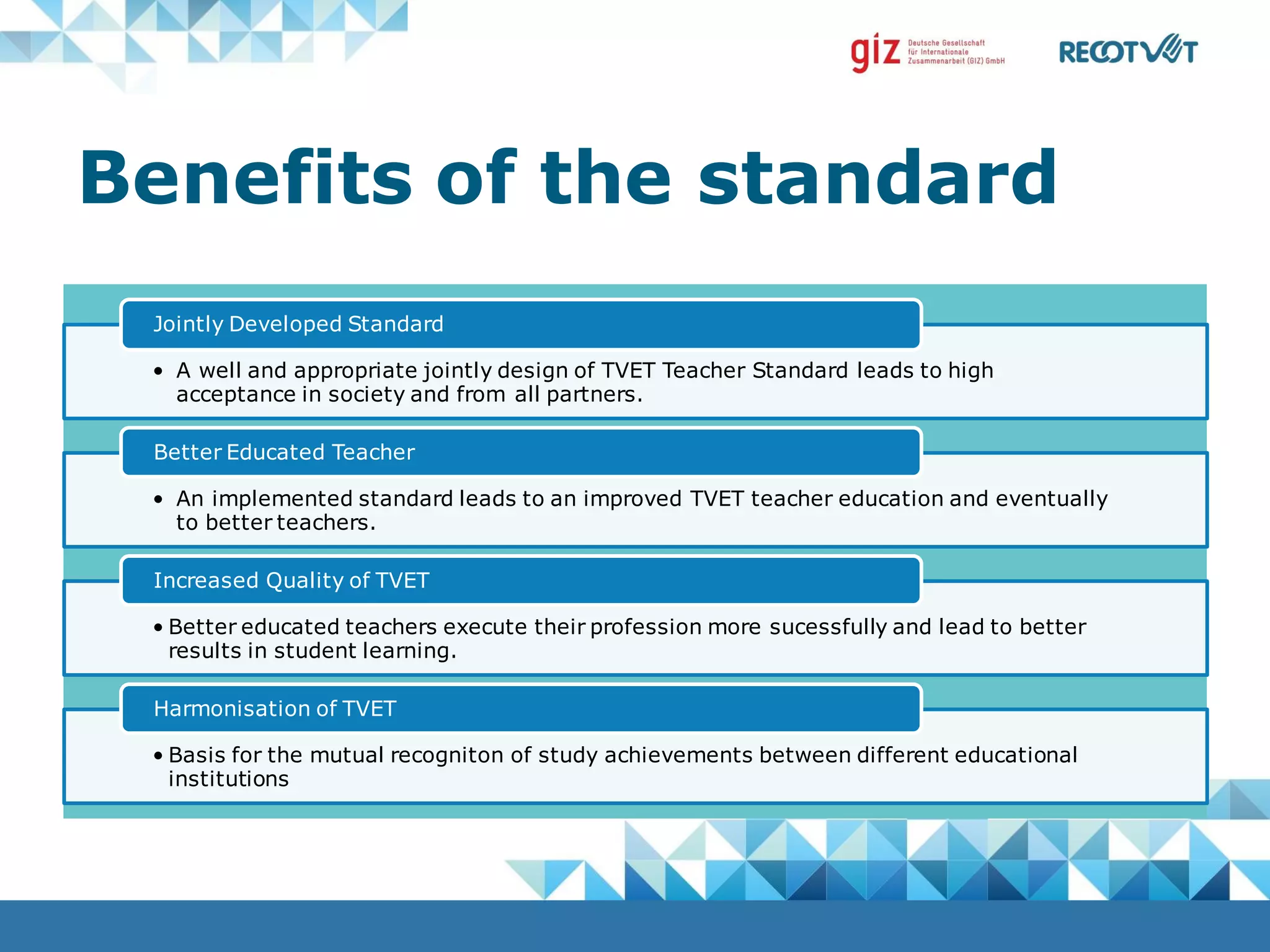 giz Deutsche Gesellschaft für Internationale Zusammenarbeit (GIZ) GmbH

RECOTVET

Benefits of the standard

Jointly Developed Standard

• A well and appropriate jointly design of TVET Teacher Standard leads to high acceptance in society and from all partners.

Better Educated Teacher

• An implemented standard leads to an improved TVET teacher education and eventually to better teachers.

Increased Quality of TVET

• Better educated teachers execute their profession more sucessfully and lead to better results in student learning.

Harmonisation of TVET

• Basis for the mutual recogniton of study achievements between different educational institutions